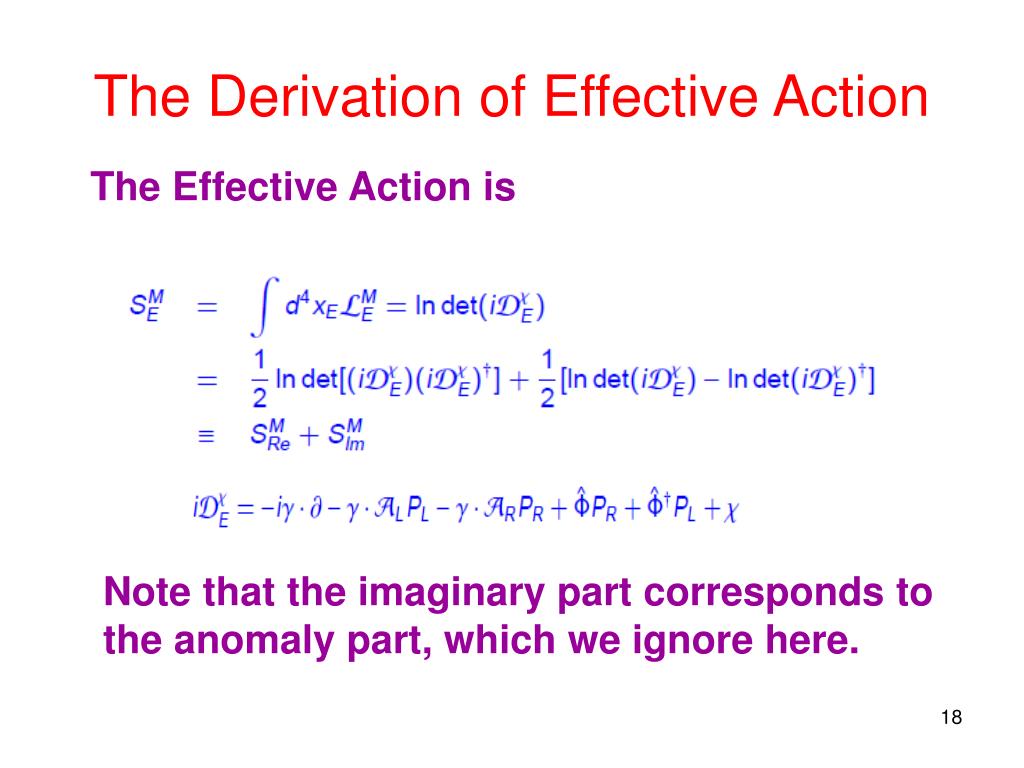 The Derivation of Effective Action

The Effective Action is

$S_E^M = \int d^4x_E \mathcal{L}_E^M = \ln\det(i\mathcal{D}_E^\chi)$
$= \frac{1}{2}\ln\det[(i\mathcal{D}_E^\chi)(i\mathcal{D}_E^\chi)^\dagger] + \frac{1}{2}[\ln\det(i\mathcal{D}_E^\chi) - \ln\det(i\mathcal{D}_E^\chi)^\dagger]$
$\equiv S_{Re}^M + S_{Im}^M$

$i\mathcal{D}_E^\chi = -i\gamma\cdot\partial - \gamma\cdot\mathcal{A}_L P_L - \gamma\cdot\mathcal{A}_R P_R + \hat{\Phi}P_R + \hat{\Phi}^\dagger P_L + \chi$

Note that the imaginary part corresponds to the anomaly part, which we ignore here.

18